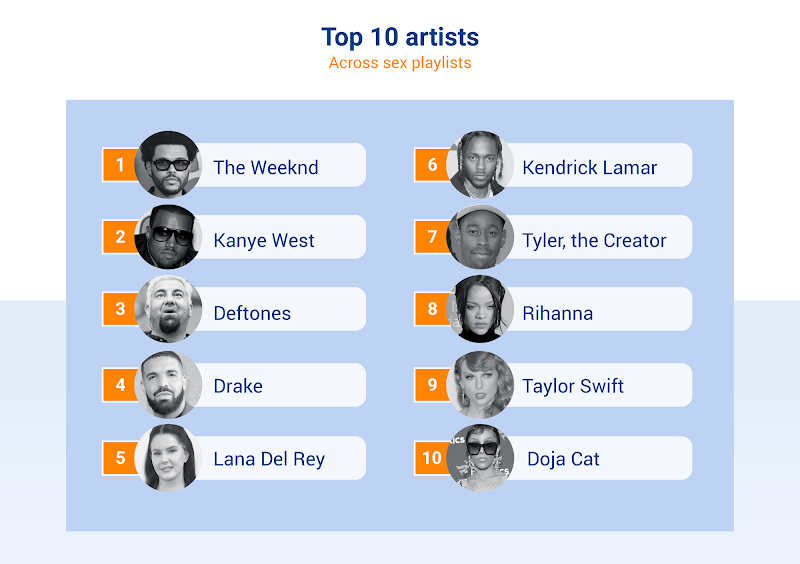 Top 10 artists
Across sex playlists

1 The Weeknd
2 Kanye West
3 Deftones
4 Drake
5 Lana Del Rey

6 Kendrick Lamar
7 Tyler, the Creator
8 Rihanna
9 Taylor Swift
10 Doja Cat